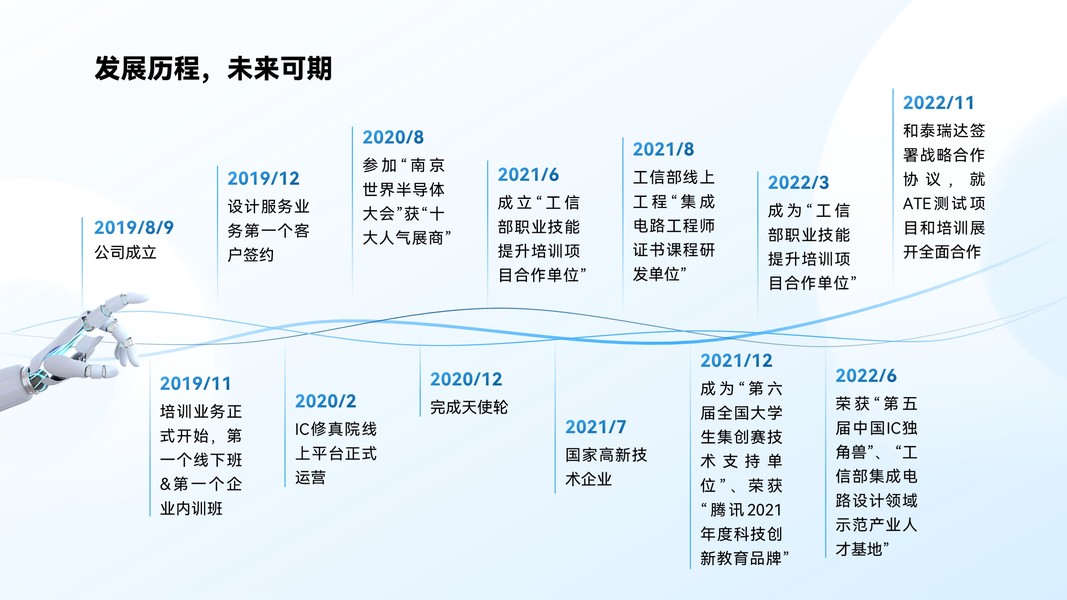 发展历程，未来可期

2019/8/9
公司成立

2019/12
设计服务业务第一个客户签约

2020/8
参加“南京世界半导体大会”获“十大人气展商”

2021/6
成立“工信部职业技能提升培训项目合作单位”

2021/8
工信部线上工程“集成电路工程师证书课程研发单位”

2022/3
成为“工信部职业技能提升培训项目合作单位”

2022/11
和泰瑞达签署战略合作协议，就ATE测试项目和培训展开全面合作

2019/11
培训业务正式开始，第一个线下班&第一个企业内训班

2020/2
IC修真院线上平台正式运营

2020/12
完成天使轮

2021/7
国家高新技术企业

2021/12
成为“第六届全国大学生集创赛技术支持单位”、荣获“腾讯2021年度科技创新教育品牌”

2022/6
荣获“第五届中国IC独角兽”、“工信部集成电路设计领域示范产业人才基地”